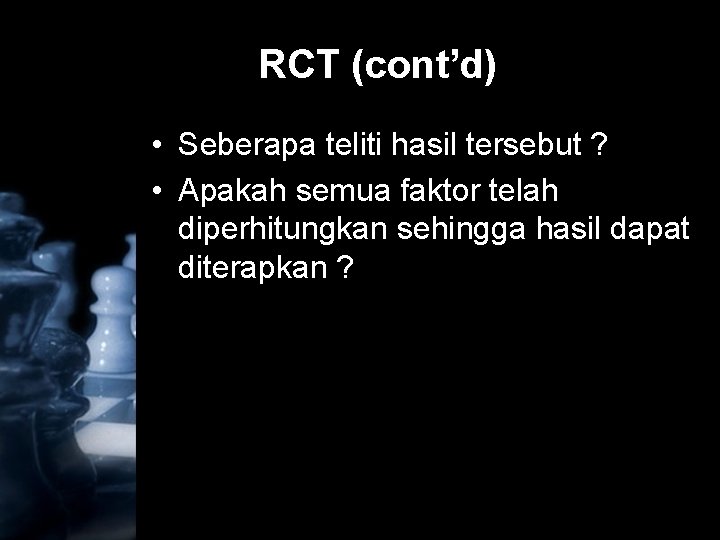 RCT (cont’d)

• Seberapa teliti hasil tersebut ?
• Apakah semua faktor telah diperhitungkan sehingga hasil dapat diterapkan ?